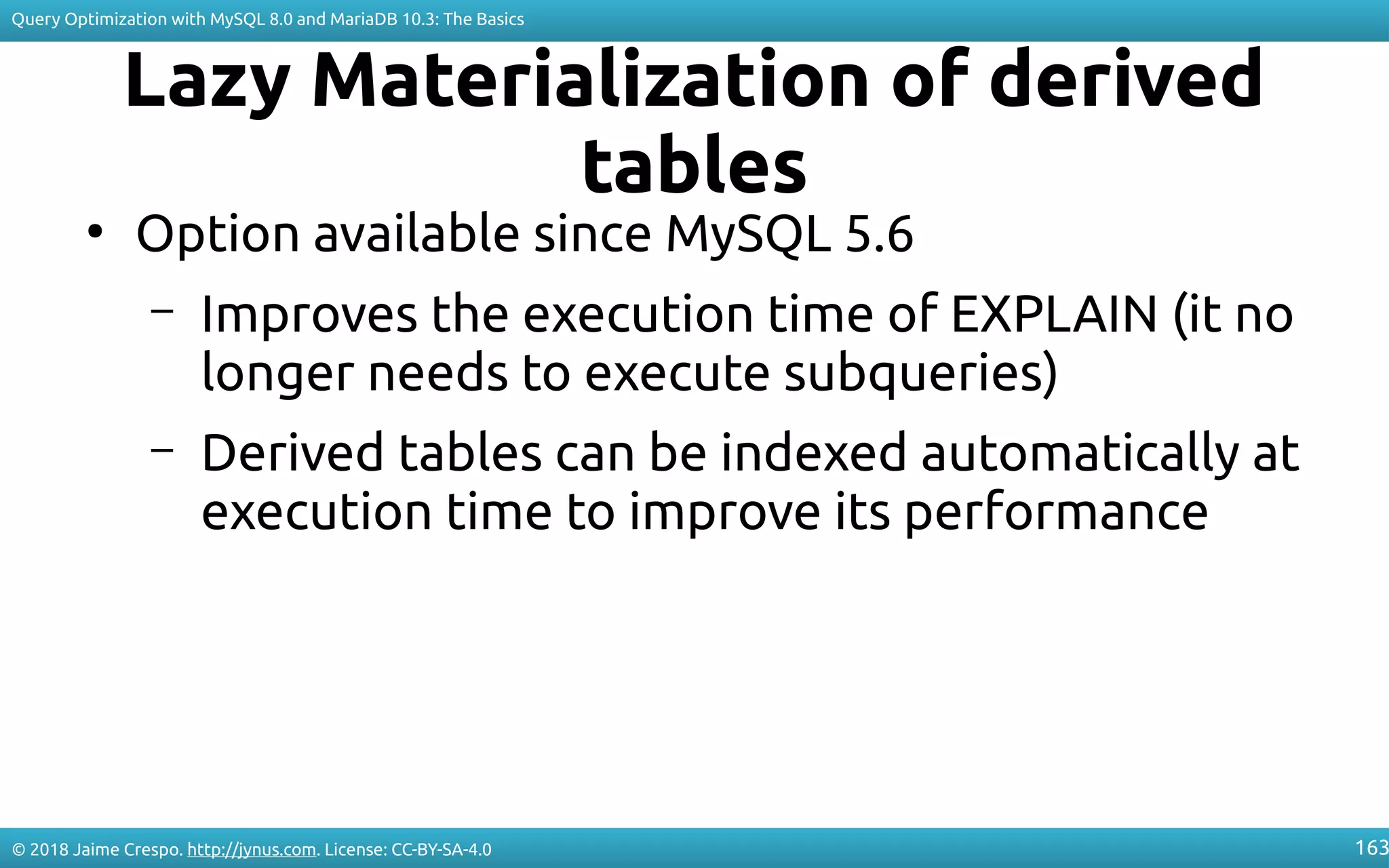 Query Optimization with MySQL 8.0 and MariaDB 10.3: The Basics

Lazy Materialization of derived tables

• Option available since MySQL 5.6

– Improves the execution time of EXPLAIN (it no longer needs to execute subqueries)

– Derived tables can be indexed automatically at execution time to improve its performance

© 2018 Jaime Crespo. http://jynus.com. License: CC-BY-SA-4.0

163